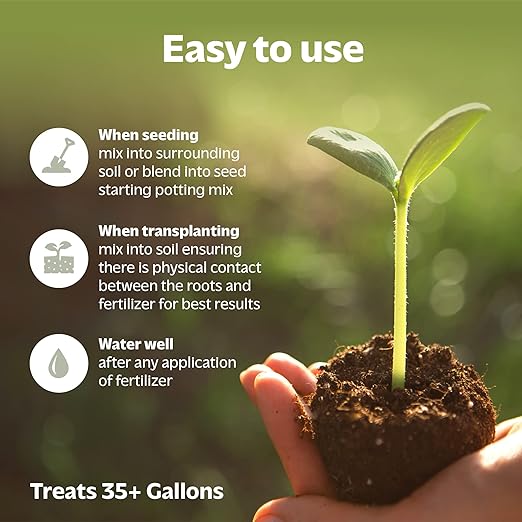 Easy to use

When seeding
mix into surrounding soil or blend into seed starting potting mix

When transplanting
mix into soil ensuring there is physical contact between the roots and fertilizer for best results

Water well
after any application of fertilizer

Treats 35+ Gallons